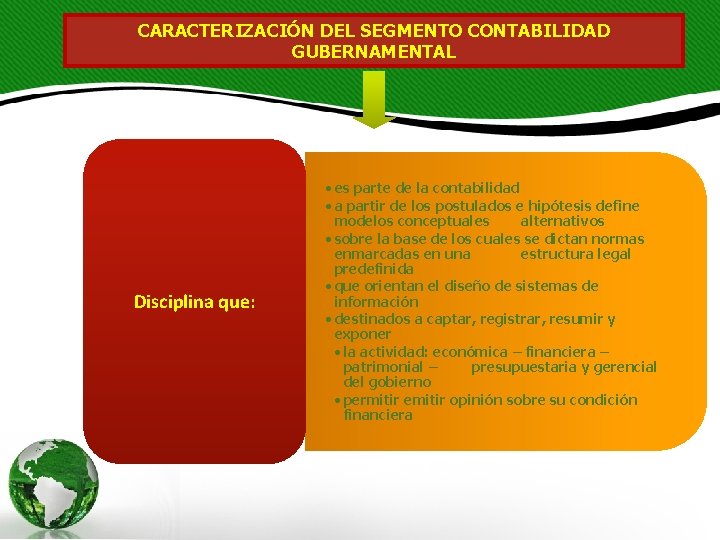 CARACTERIZACIÓN DEL SEGMENTO CONTABILIDAD GUBERNAMENTAL

Disciplina que:

• es parte de la contabilidad
• a partir de los postulados e hipótesis define modelos conceptuales alternativos
• sobre la base de los cuales se dictan normas enmarcadas en una estructura legal predefinida
• que orientan el diseño de sistemas de información
• destinados a captar, registrar, resumir y exponer
• la actividad: económica – financiera – patrimonial – presupuestaria y gerencial del gobierno
• permitir emitir opinión sobre su condición financiera